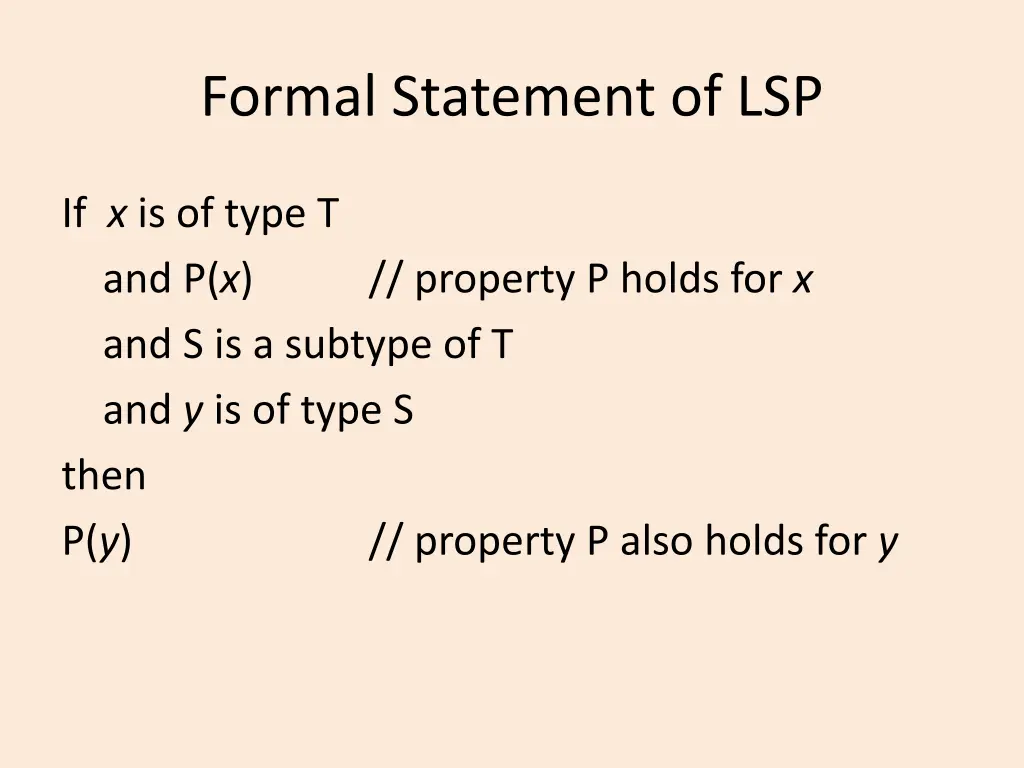 Formal Statement of LSP

If x is of type T

and P(x) // property P holds for x

and S is a subtype of T

and y is of type S

then

P(y) // property P also holds for y